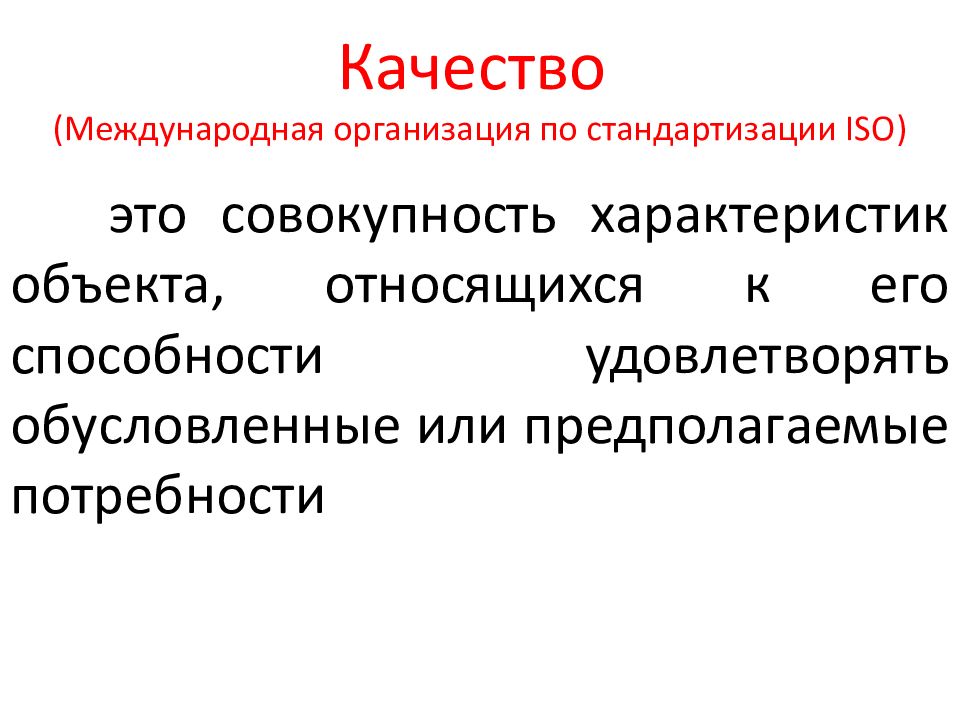 Качество
(Международная организация по стандартизации ISO)

это совокупность характеристик объекта, относящихся к его способности удовлетворять обусловленные или предполагаемые потребности